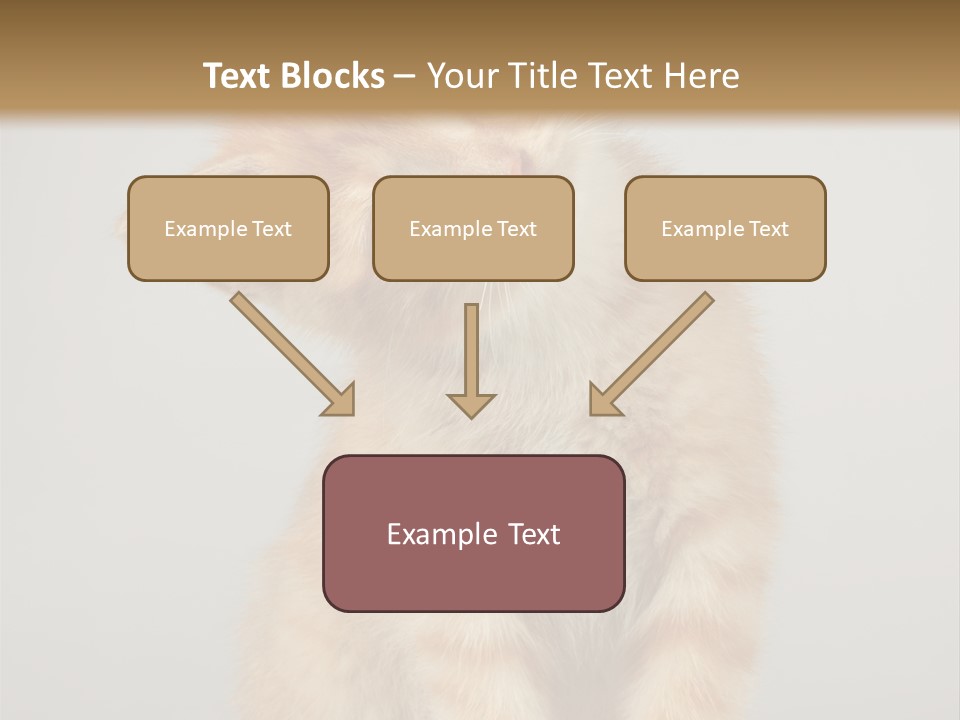 Text Blocks – Your Title Text Here

Example Text

Example Text

Example Text

Example Text